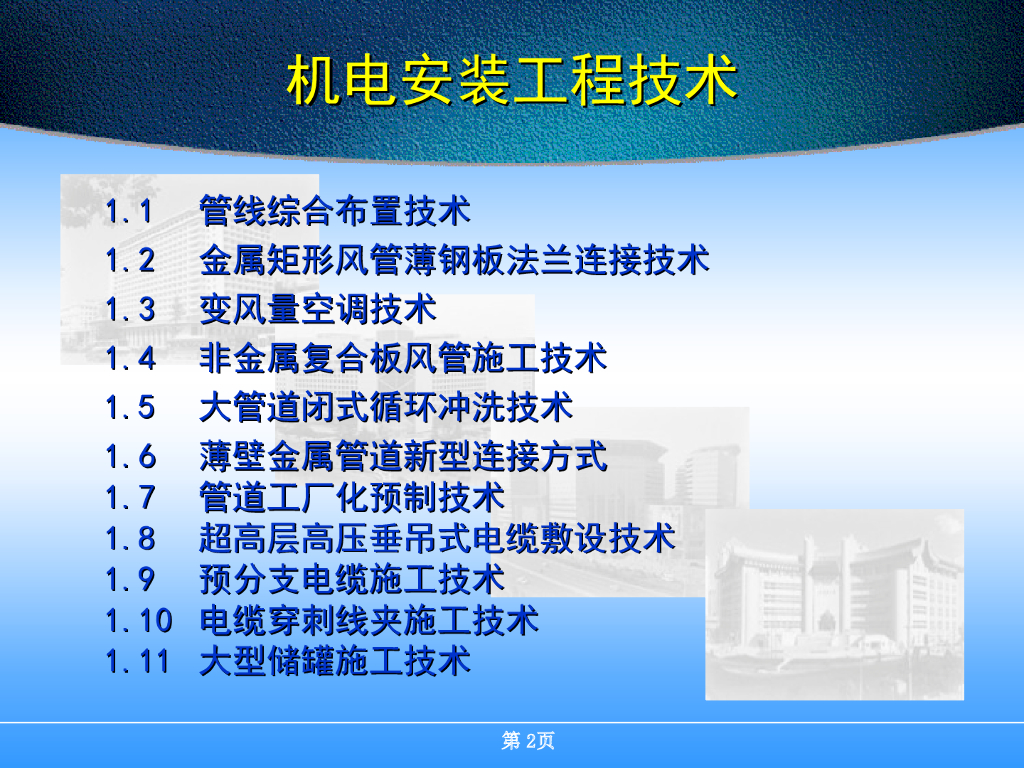 机电安装工程技术

1.1 管线综合布置技术
1.2 金属矩形风管薄钢板法兰连接技术
1.3 变风量空调技术
1.4 非金属复合板风管施工技术
1.5 大管道闭式循环冲洗技术
1.6 薄壁金属管道新型连接方式
1.7 管道工厂化预制技术
1.8 超高层高压垂吊式电缆敷设技术
1.9 预分支电缆施工技术
1.10 电缆穿刺线夹施工技术
1.11 大型储罐施工技术

第 2页